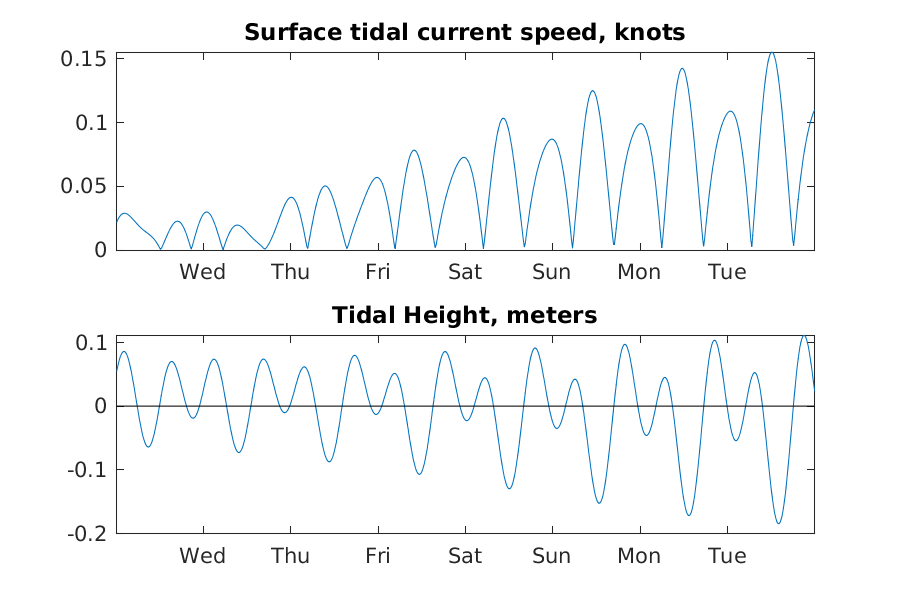 Surface tidal current speed, knots

0.15
0.1
0.05
0

Wed Thu Fri Sat Sun Mon Tue

Tidal Height, meters

0.1
0
-0.1
-0.2

Wed Thu Fri Sat Sun Mon Tue